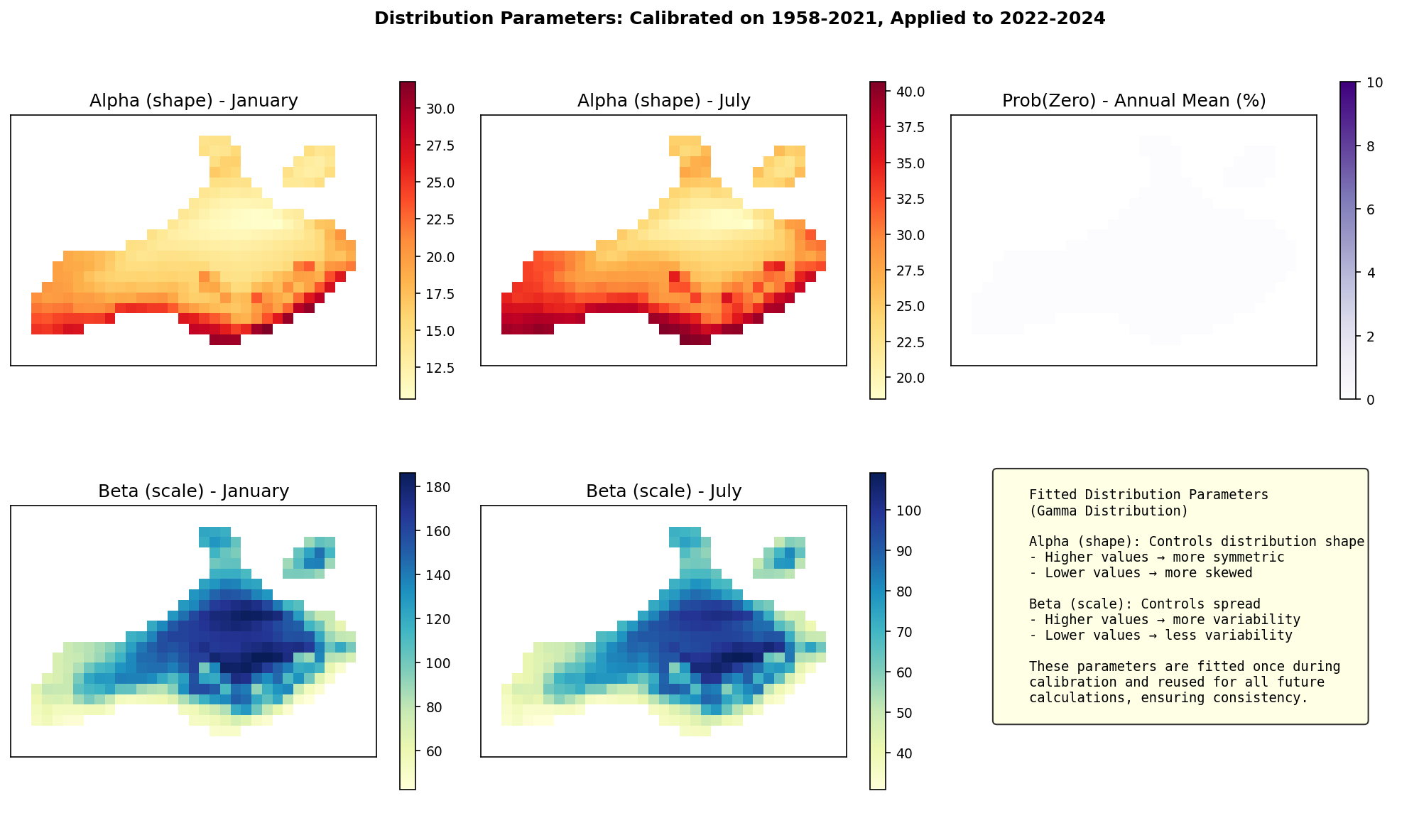 Distribution Parameters: Calibrated on 1958-2021, Applied to 2022-2024

Alpha (shape) - January

30.0
27.5
25.0
22.5
20.0
17.5
15.0
12.5

Alpha (shape) - July

40.0
37.5
35.0
32.5
30.0
27.5
25.0
22.5
20.0

Prob(Zero) - Annual Mean (%)

10
8
6
4
2
0

Beta (scale) - January

180
160
140
120
100
80
60

Beta (scale) - July

100
90
80
70
60
50
40

Fitted Distribution Parameters
(Gamma Distribution)

Alpha (shape): Controls distribution shape
- Higher values → more symmetric
- Lower values → more skewed

Beta (scale): Controls spread
- Higher values → more variability
- Lower values → less variability

These parameters are fitted once during calibration and reused for all future calculations, ensuring consistency.